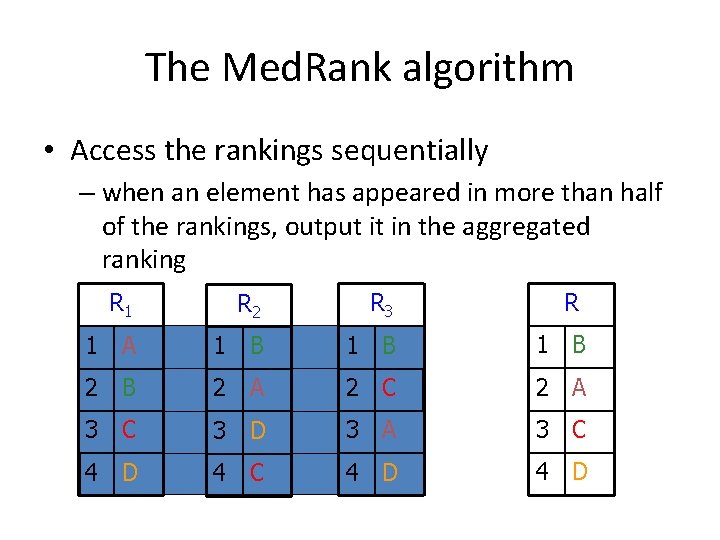 The MedRank algorithm

• Access the rankings sequentially
 – when an element has appeared in more than half of the rankings, output it in the aggregated ranking

| $R_1$ | |
|---|---|
| 1 | A |
| 2 | B |
| 3 | C |
| 4 | D |

| $R_2$ | |
|---|---|
| 1 | B |
| 2 | A |
| 3 | D |
| 4 | C |

| $R_3$ | |
|---|---|
| 1 | B |
| 2 | C |
| 3 | A |
| 4 | D |

| R | |
|---|---|
| 1 | B |
| 2 | A |
| 3 | C |
| 4 | D |